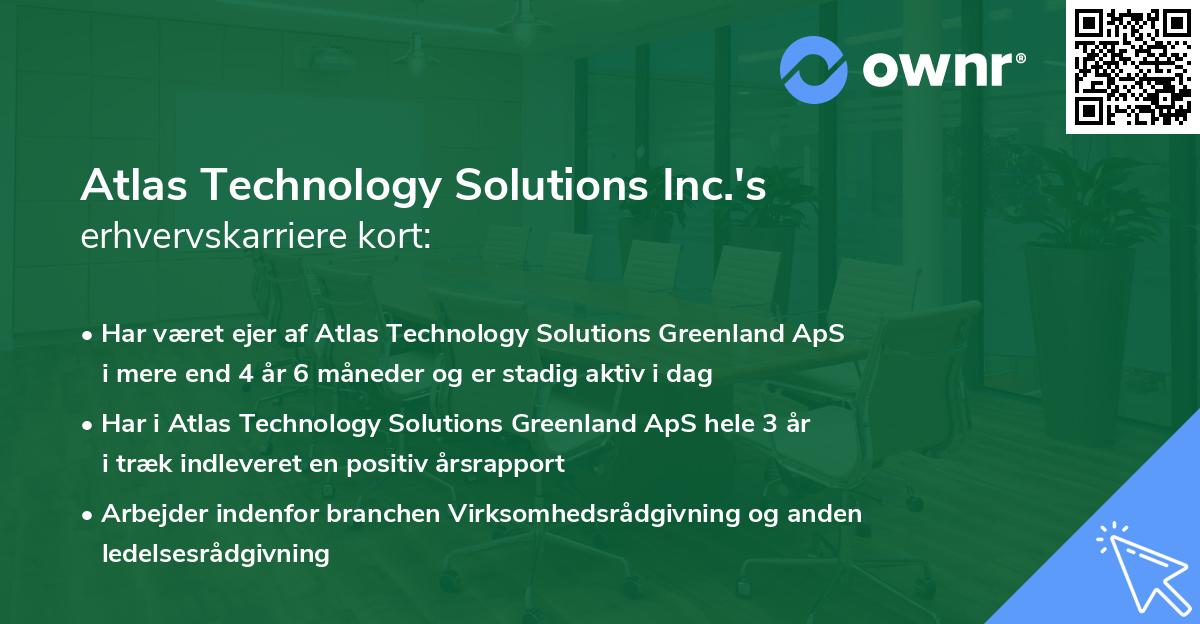 ownr®

Atlas Technology Solutions Inc.'s
erhvervskarriere kort:

• Har været ejer af Atlas Technology Solutions Greenland ApS i mere end 4 år 6 måneder og er stadig aktiv i dag

• Har i Atlas Technology Solutions Greenland ApS hele 3 år i træk indleveret en positiv årsrapport

• Arbejder indenfor branchen Virksomhedsrådgivning og anden ledelsesrådgivning